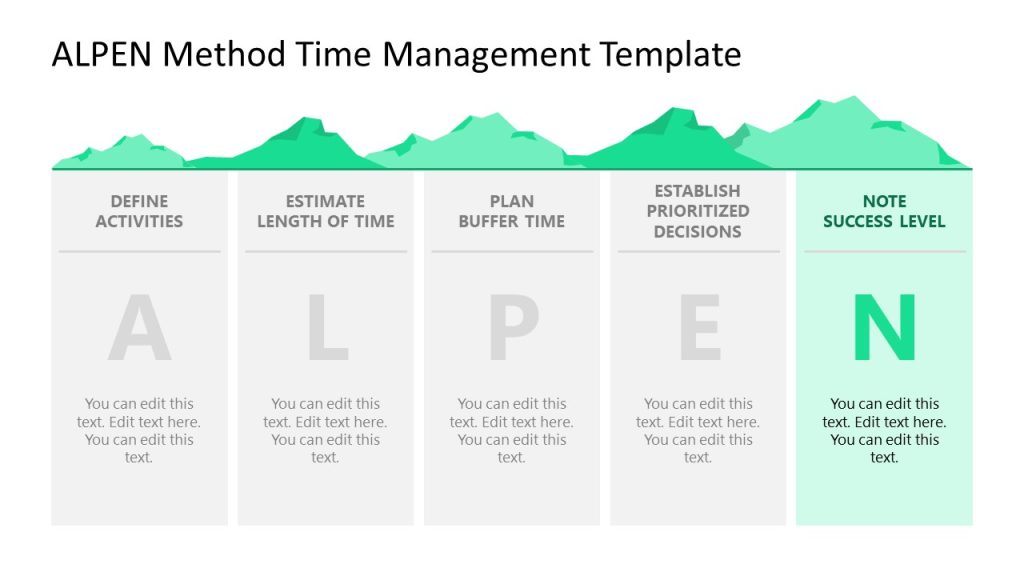 ALPEN Method Time Management Template

DEFINE ACTIVITIES

A

You can edit this text. Edit text here. You can edit this text.

ESTIMATE LENGTH OF TIME

L

You can edit this text. Edit text here. You can edit this text.

PLAN BUFFER TIME

P

You can edit this text. Edit text here. You can edit this text.

ESTABLISH PRIORITIZED DECISIONS

E

You can edit this text. Edit text here. You can edit this text.

NOTE SUCCESS LEVEL

N

You can edit this text. Edit text here. You can edit this text.